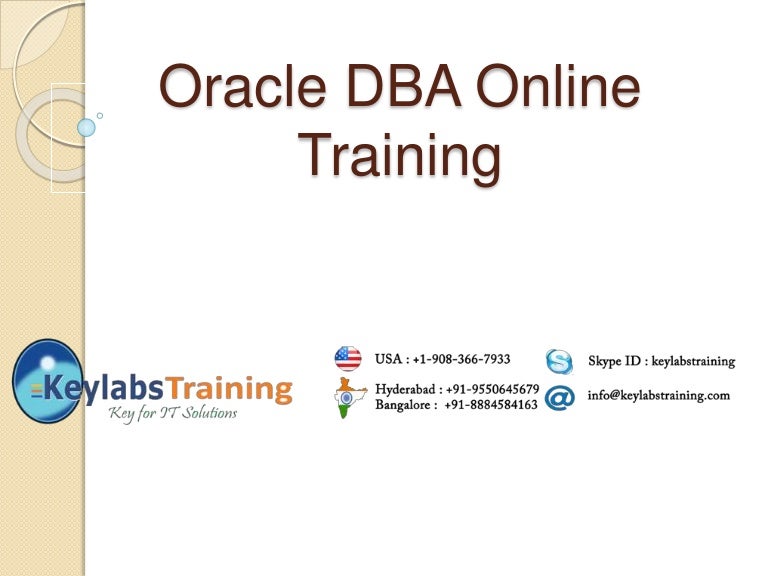 Oracle DBA Online Training

KeylabsTraining
Key for IT Solutions

USA : +1-908-366-7933

Hyderabad : +91-9550645679
Bangalore : +91-8884584163

Skype ID : keylabstraining

info@keylabstraining.com